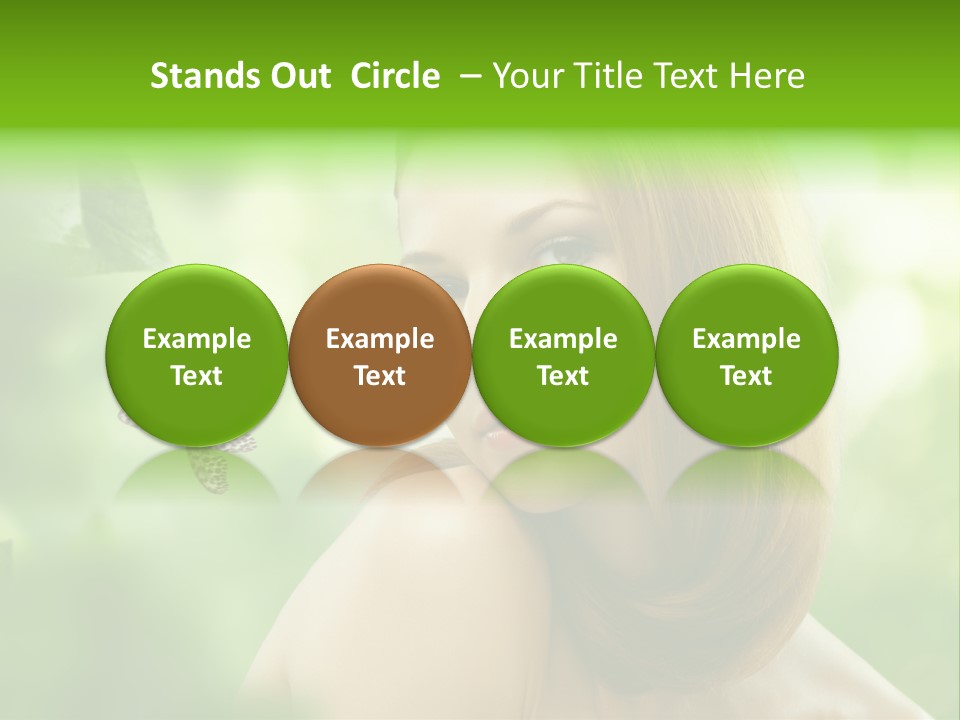 Stands Out Circle – Your Title Text Here

Example Text

Example Text

Example Text

Example Text